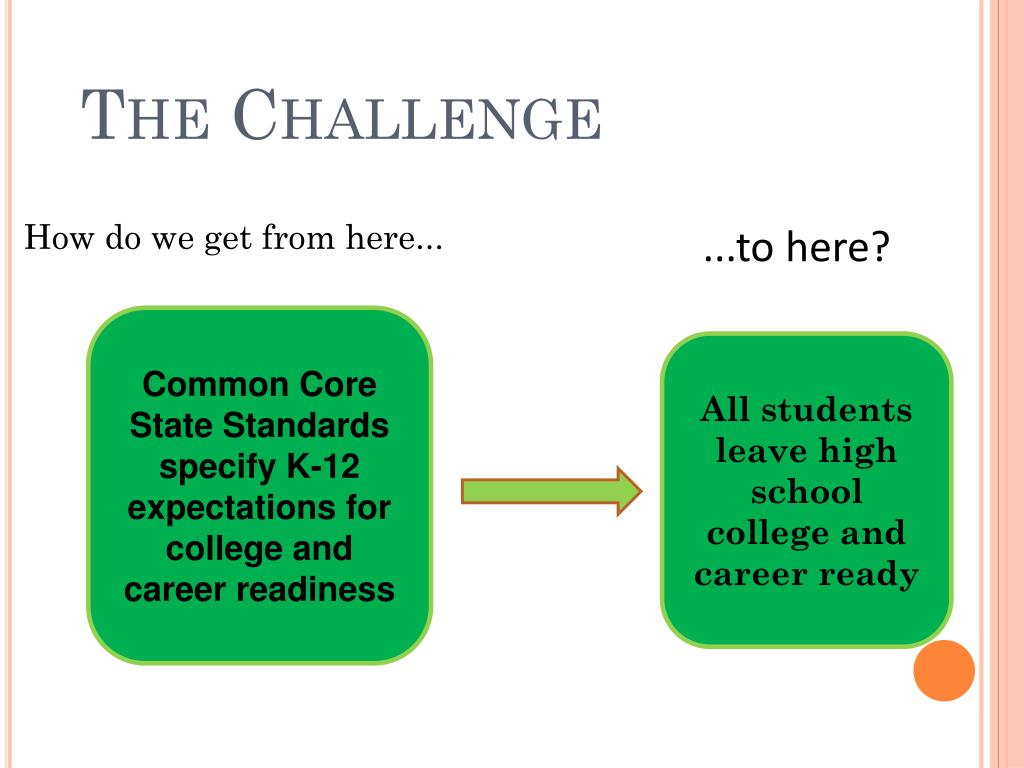 THE CHALLENGE

How do we get from here...

...to here?

Common Core State Standards specify K-12 expectations for college and career readiness

All students leave high school college and career ready